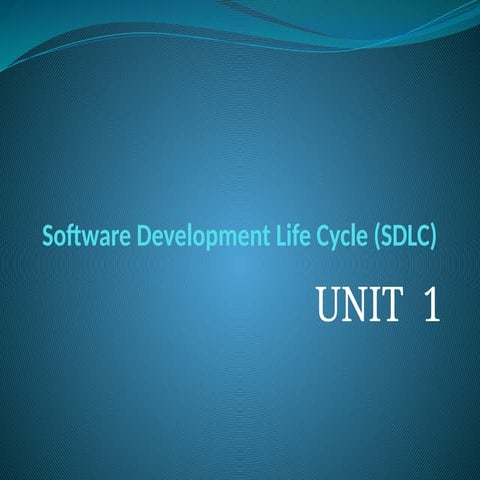 Software Development Life Cycle (SDLC)

UNIT 1